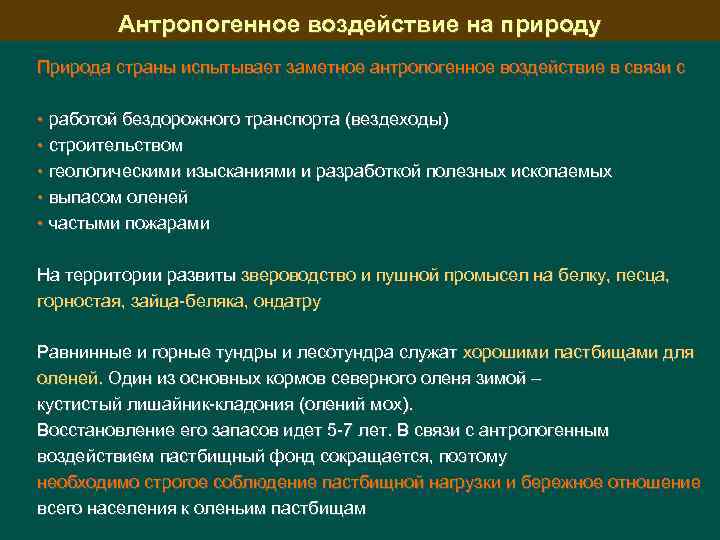 Антропогенное воздействие на природу

Природа страны испытывает заметное антропогенное воздействие в связи с

• работой бездорожного транспорта (вездеходы)
• строительством
• геологическими изысканиями и разработкой полезных ископаемых
• выпасом оленей
• частыми пожарами

На территории развиты звероводство и пушной промысел на белку, песца, горностая, зайца-беляка, ондатру

Равнинные и горные тундры и лесотундра служат хорошими пастбищами для оленей. Один из основных кормов северного оленя зимой – кустистый лишайник-кладония (олений мох).
Восстановление его запасов идет 5-7 лет. В связи с антропогенным воздействием пастбищный фонд сокращается, поэтому необходимо строгое соблюдение пастбищной нагрузки и бережное отношение всего населения к оленьим пастбищам